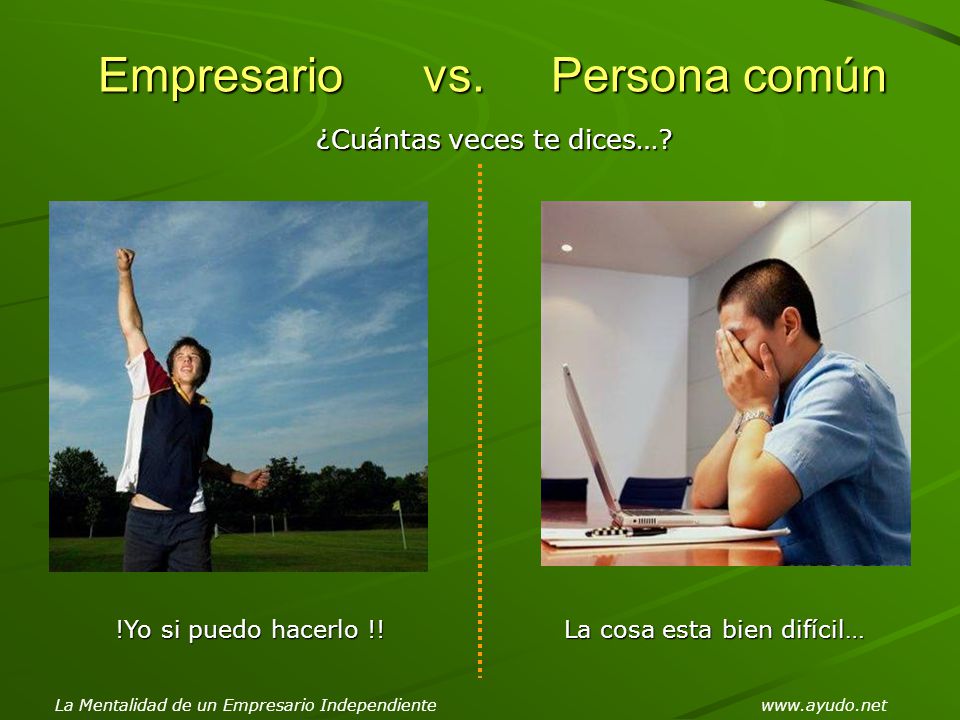 Empresario vs. Persona común

¿Cuántas veces te dices…?

!Yo si puedo hacerlo !!

La cosa esta bien difícil…

La Mentalidad de un Empresario Independiente

www.ayudo.net